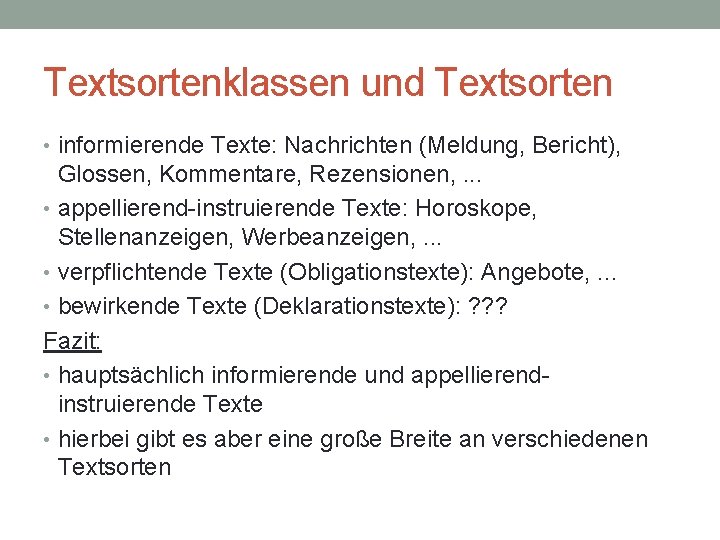 Textsortenklassen und Textsorten

• informierende Texte: Nachrichten (Meldung, Bericht), Glossen, Kommentare, Rezensionen, ...
• appellierend-instruierende Texte: Horoskope, Stellenanzeigen, Werbeanzeigen, ...
• verpflichtende Texte (Obligationstexte): Angebote, ...
• bewirkende Texte (Deklarationstexte): ???

Fazit:
• hauptsächlich informierende und appellierend-instruierende Texte
• hierbei gibt es aber eine große Breite an verschiedenen Textsorten